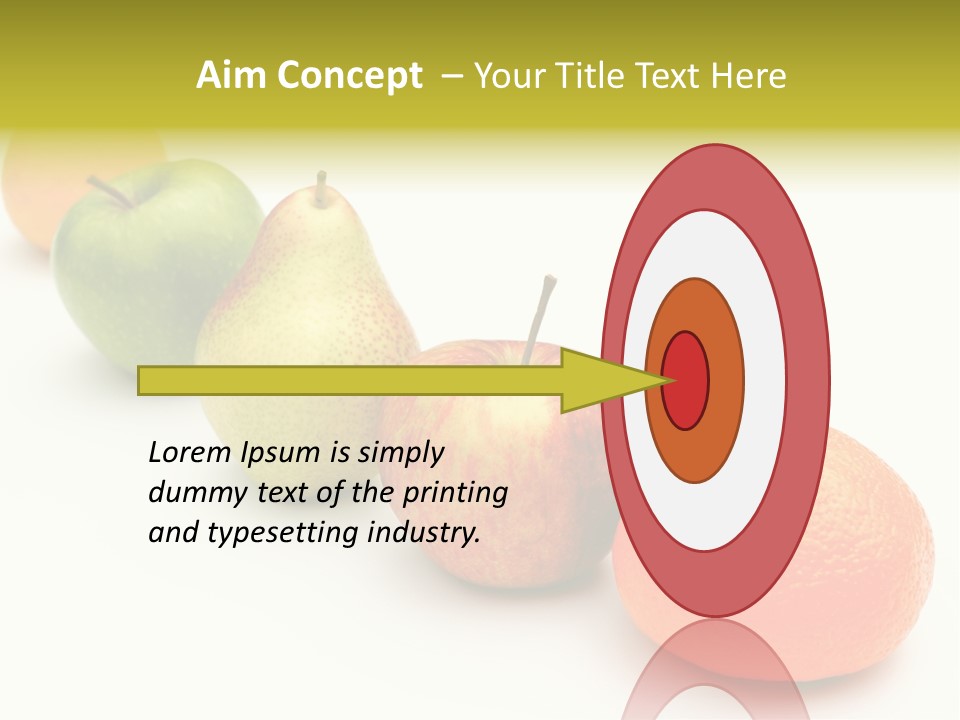 Aim Concept – Your Title Text Here

Lorem Ipsum is simply dummy text of the printing and typesetting industry.